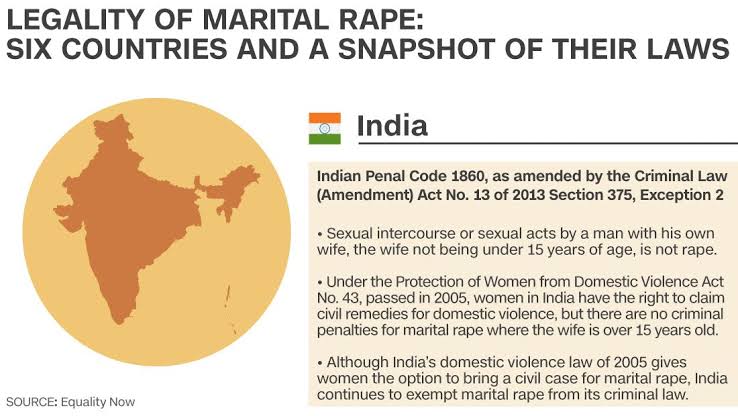 LEGALITY OF MARITAL RAPE:
SIX COUNTRIES AND A SNAPSHOT OF THEIR LAWS

India

Indian Penal Code 1860, as amended by the Criminal Law (Amendment) Act No. 13 of 2013 Section 375, Exception 2

• Sexual intercourse or sexual acts by a man with his own wife, the wife not being under 15 years of age, is not rape.

• Under the Protection of Women from Domestic Violence Act No. 43, passed in 2005, women in India have the right to claim civil remedies for domestic violence, but there are no criminal penalties for marital rape where the wife is over 15 years old.

• Although India's domestic violence law of 2005 gives women the option to bring a civil case for marital rape, India continues to exempt marital rape from its criminal law.

SOURCE: Equality Now